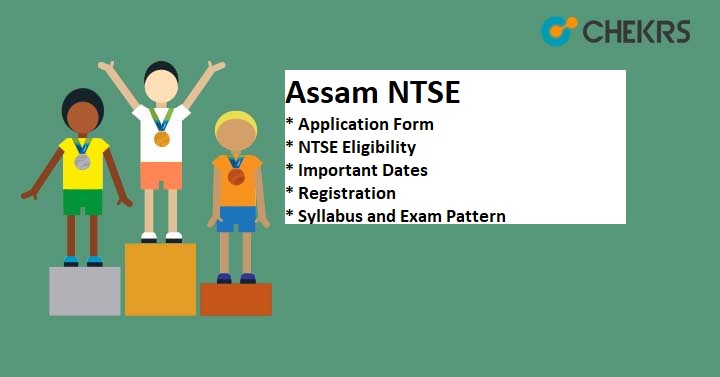 CHEKRS

Assam NTSE
* Application Form
* NTSE Eligibility
* Important Dates
* Registration
* Syllabus and Exam Pattern